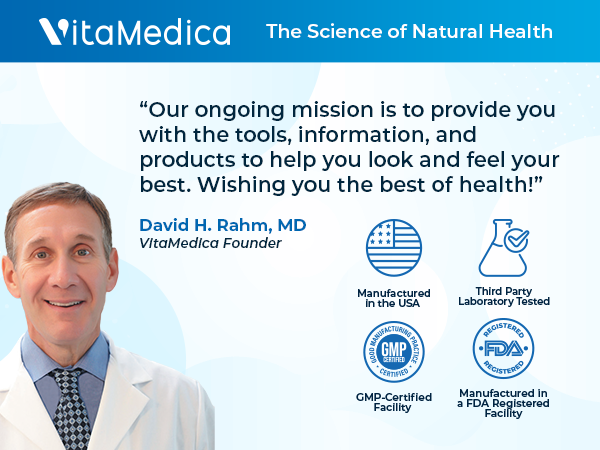 VitaMedica The Science of Natural Health

“Our ongoing mission is to provide you with the tools, information, and products to help you look and feel your best. Wishing you the best of health!”

David H. Rahm, MD
VitaMedica Founder

Manufactured in the USA

Third Party Laboratory Tested

GOOD MANUFACTURING PRACTICE GMP CERTIFIED CERTIFIED

GMP-Certified Facility

REGISTERED FDA REGISTERED

Manufactured in a FDA Registered Facility